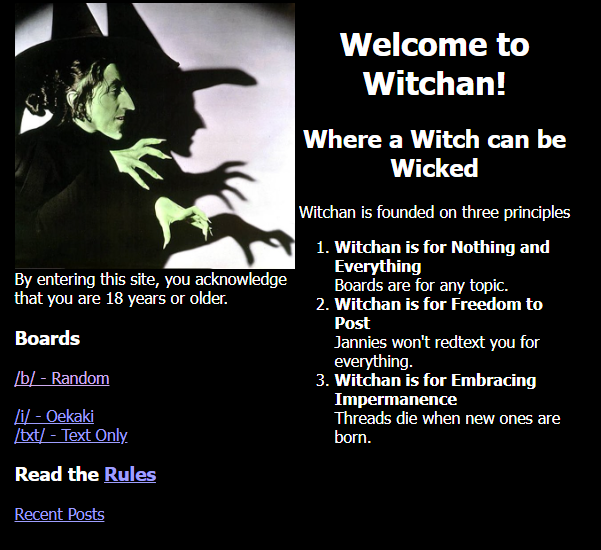 By entering this site, you acknowledge that you are 18 years or older.

Boards

/b/ - Random

/i/ - Oekaki
/txt/ - Text Only

Read the Rules

Recent Posts

Welcome to Witchan!

Where a Witch can be Wicked

Witchan is founded on three principles

1. Witchan is for Nothing and Everything
Boards are for any topic.
2. Witchan is for Freedom to Post
Jannies won't redtext you for everything.
3. Witchan is for Embracing Impermanence
Threads die when new ones are born.